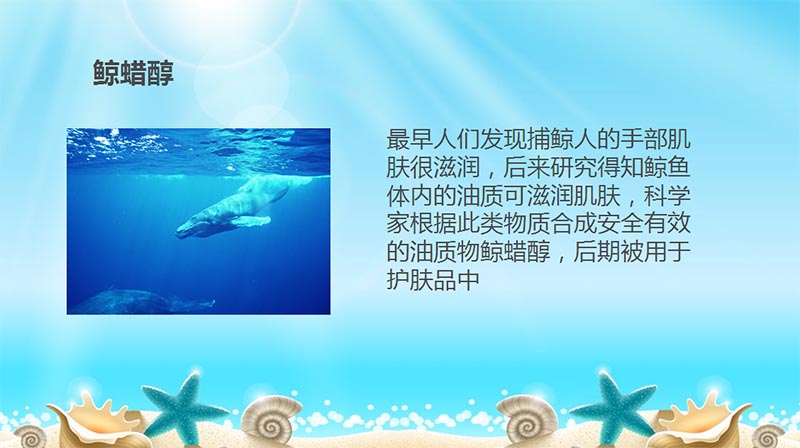 鲸蜡醇

最早人们发现捕鲸人的手部肌肤很滋润，后来研究得知鲸鱼体内的油质可滋润肌肤，科学家根据此类物质合成安全有效的油质物鲸蜡醇，后期被用于护肤品中